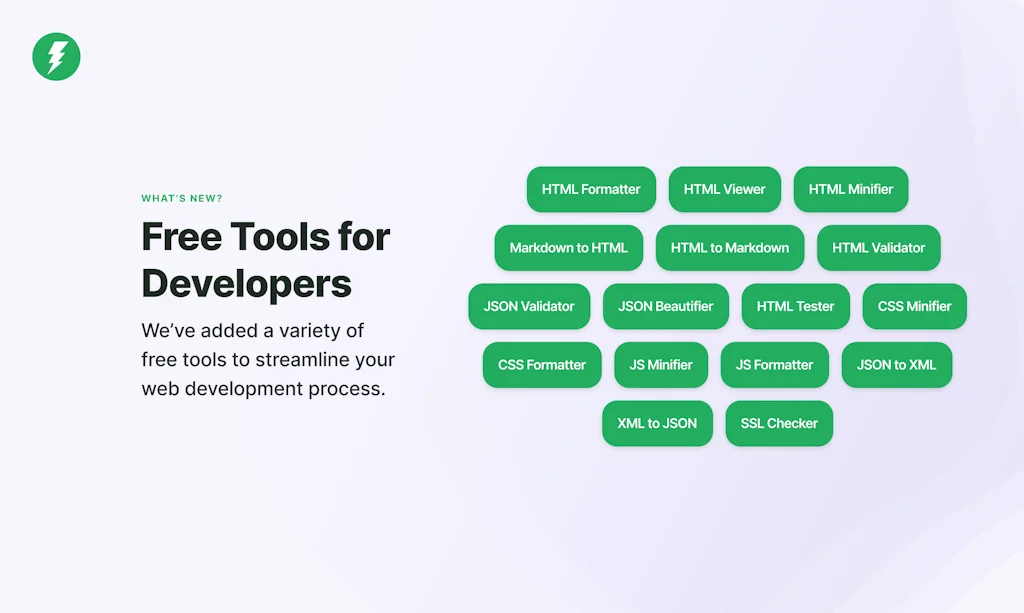 WHAT'S NEW?

Free Tools for Developers

We've added a variety of free tools to streamline your web development process.

HTML Formatter
HTML Viewer
HTML Minifier
Markdown to HTML
HTML to Markdown
HTML Validator
JSON Validator
JSON Beautifier
HTML Tester
CSS Minifier
CSS Formatter
JS Minifier
JS Formatter
JSON to XML
XML to JSON
SSL Checker